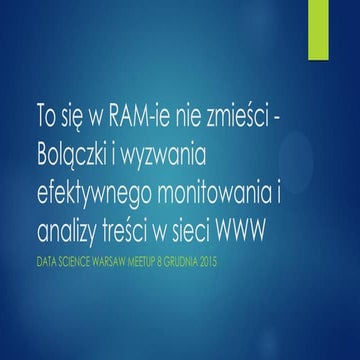 To się w RAM-ie nie zmieści - Bolączki i wyzwania efektywnego monitowania i analizy treści w sieci WWW

DATA SCIENCE WARSAW MEETUP 8 GRUDNIA 2015